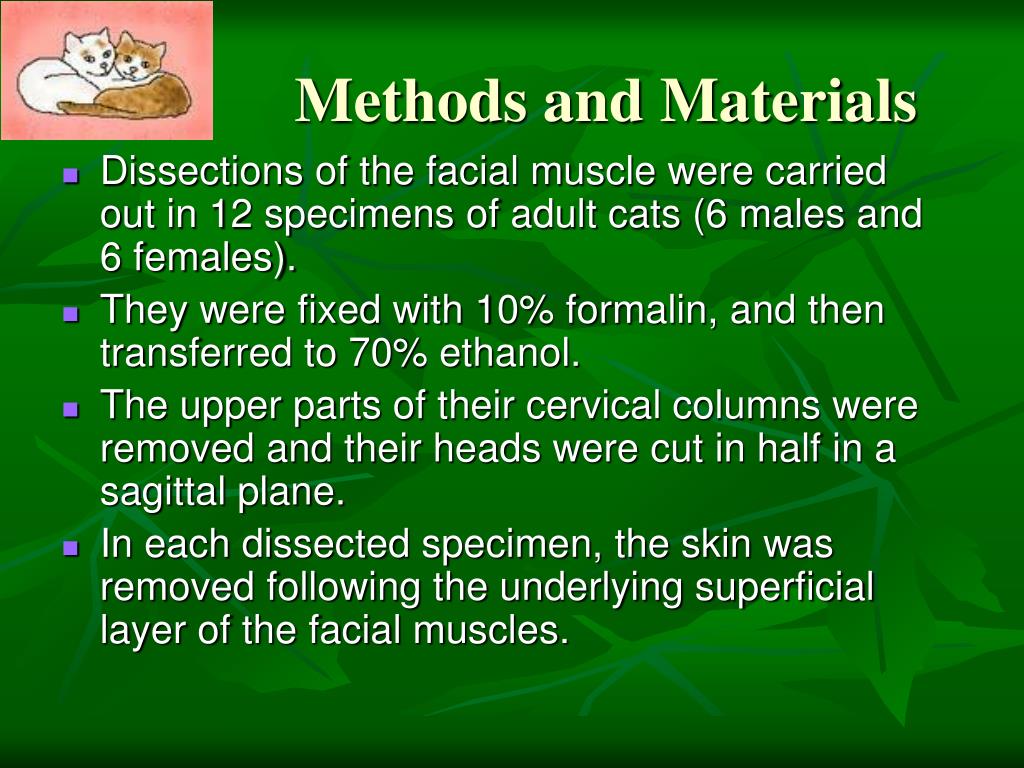 Methods and Materials

- Dissections of the facial muscle were carried out in 12 specimens of adult cats (6 males and 6 females).
- They were fixed with 10% formalin, and then transferred to 70% ethanol.
- The upper parts of their cervical columns were removed and their heads were cut in half in a sagittal plane.
- In each dissected specimen, the skin was removed following the underlying superficial layer of the facial muscles.